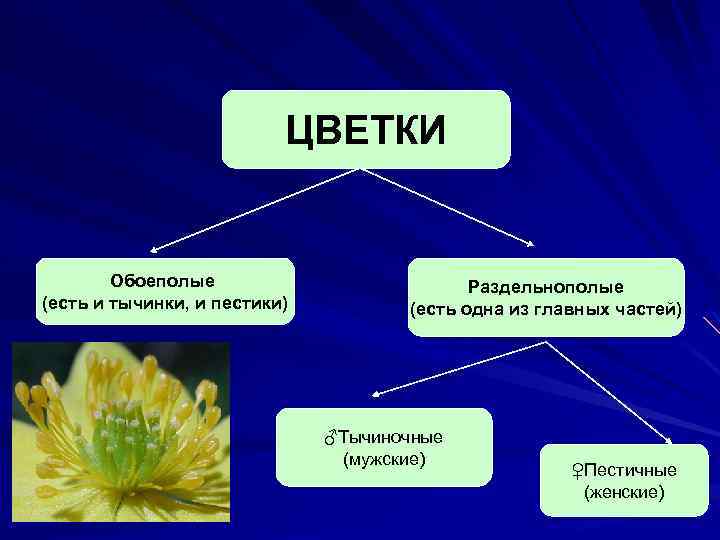 ЦВЕТКИ

Обоеполые
(есть и тычинки, и пестики)

Раздельнополые
(есть одна из главных частей)

♂Тычиночные
(мужские)

♀Пестичные
(женские)